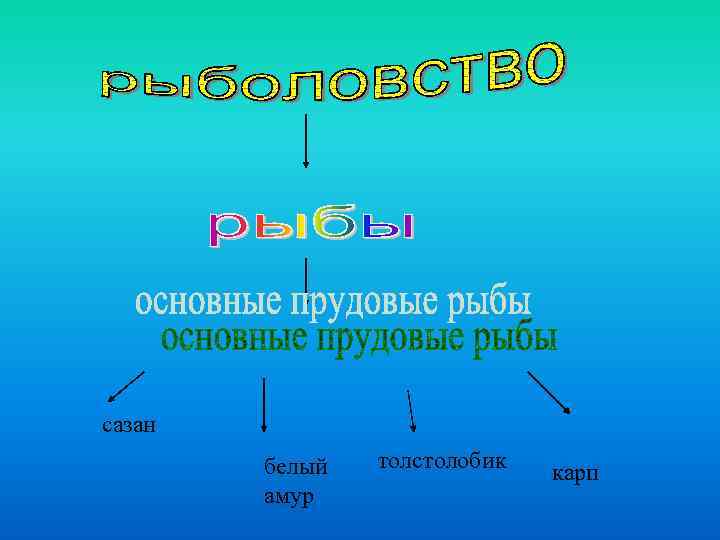 рыболовство

рыбы

основные прудовые рыбы
основные прудовые рыбы

сазан

белый амур

толстолобик

карп